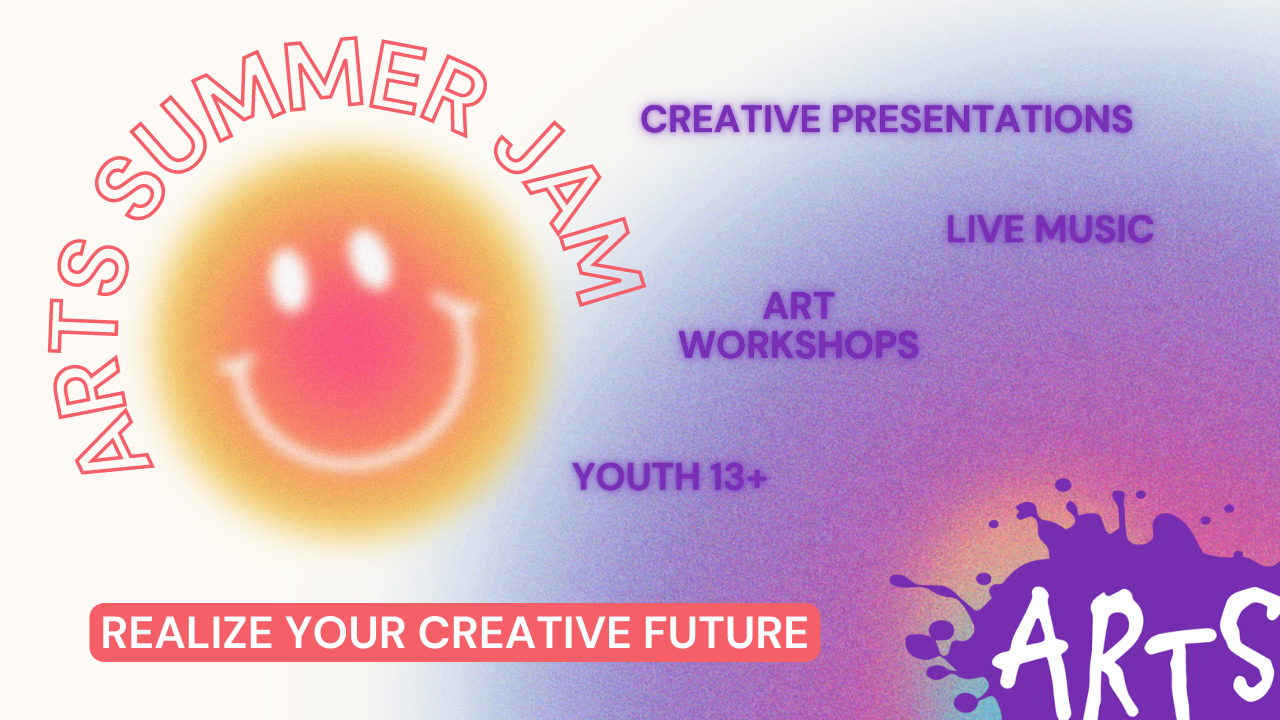 ARTS SUMMER JAM

CREATIVE PRESENTATIONS

LIVE MUSIC

ART WORKSHOPS

YOUTH 13+

REALIZE YOUR CREATIVE FUTURE

ARTS